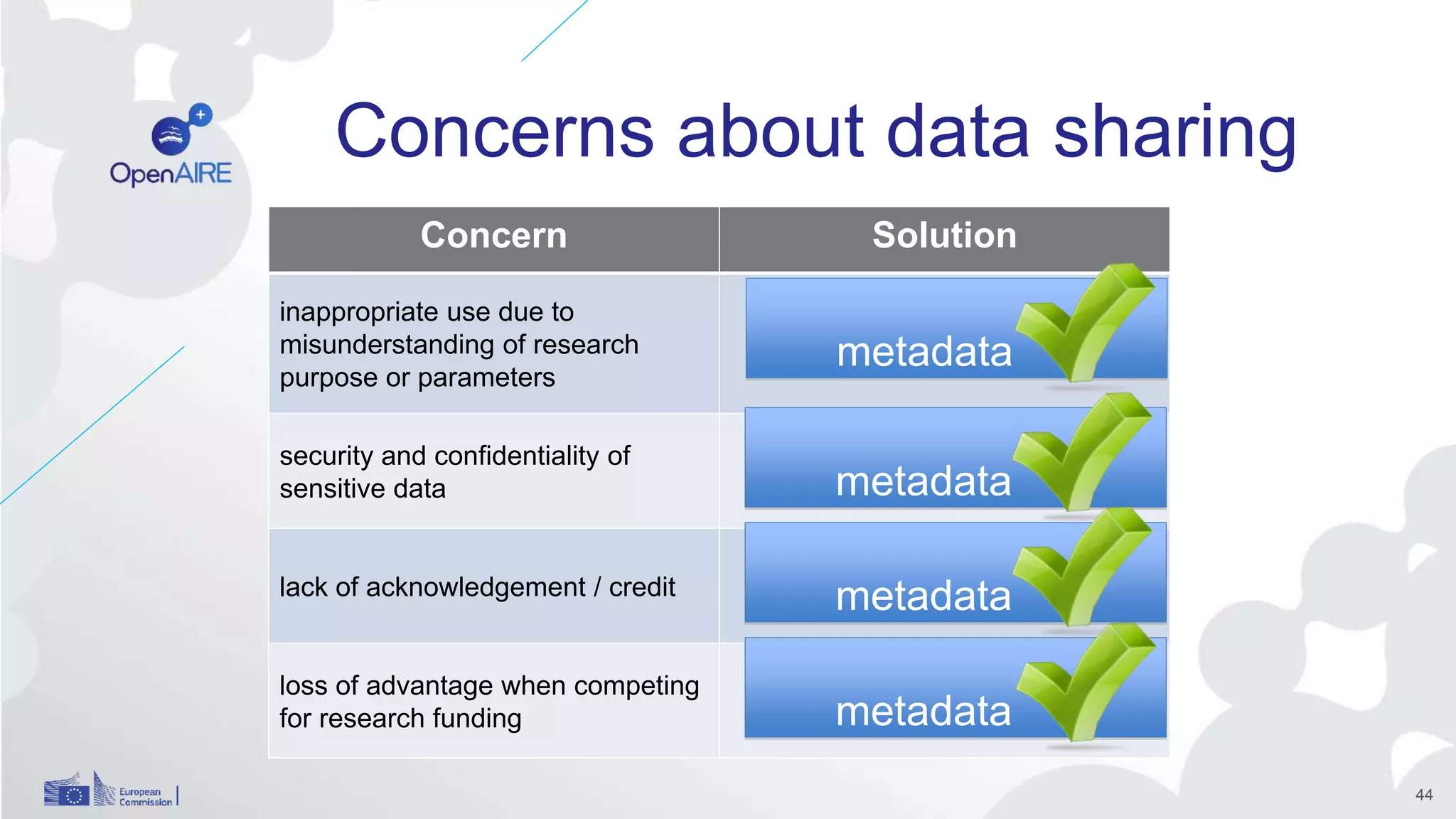 OpenAIRE

Concerns about data sharing

| Concern | Solution |
|---|---|
| inappropriate use due to misunderstanding of research purpose or parameters | metadata |
| security and confidentiality of sensitive data | metadata |
| lack of acknowledgement / credit | metadata |
| loss of advantage when competing for research funding | metadata |

European Commission

44